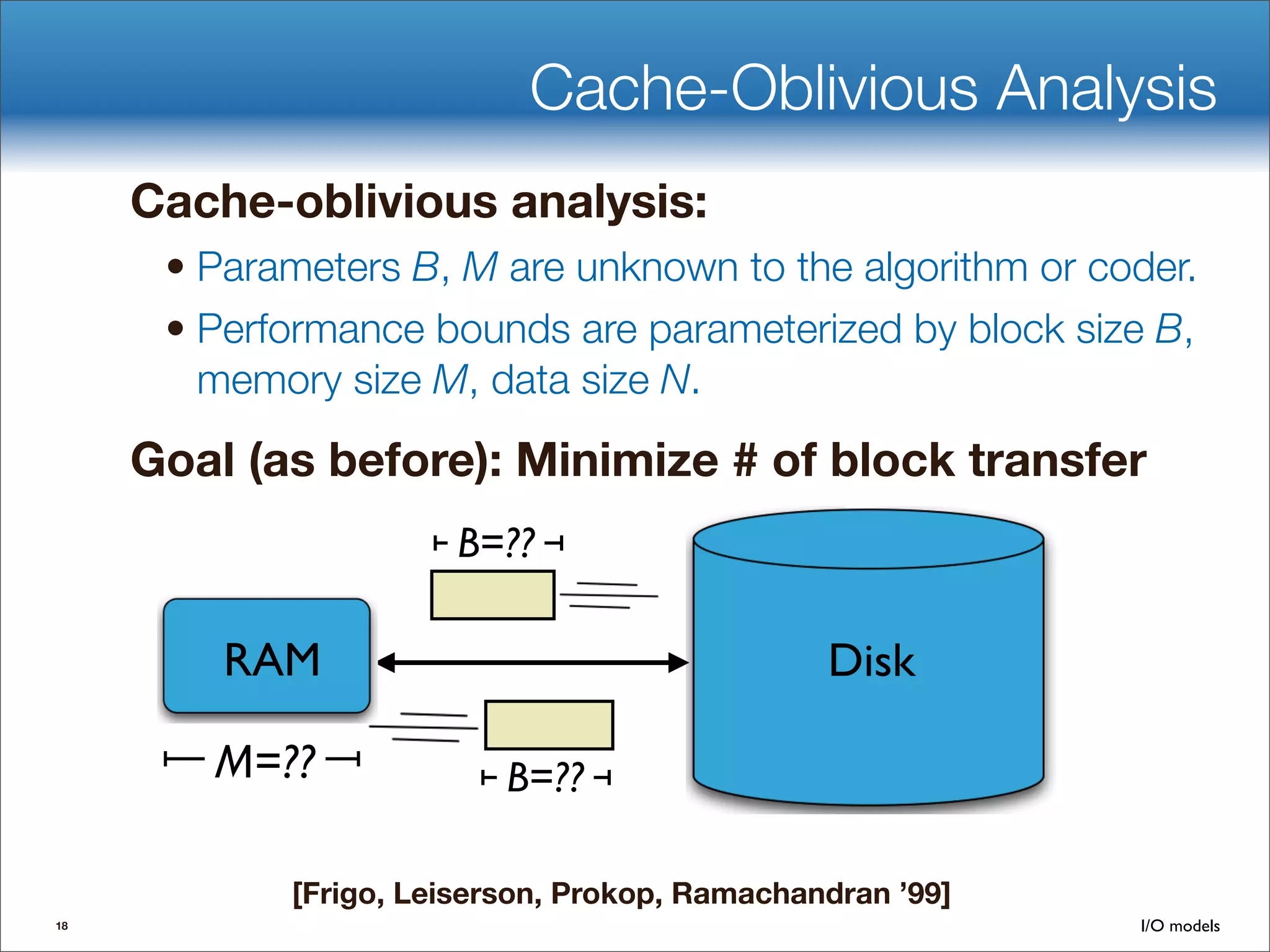 Cache-Oblivious Analysis

Cache-oblivious analysis:

• Parameters $B$, $M$ are unknown to the algorithm or coder.

• Performance bounds are parameterized by block size $B$, memory size $M$, data size $N$.

Goal (as before): Minimize # of block transfer

$B$=??

RAM

Disk

$M$=??

$B$=??

[Frigo, Leiserson, Prokop, Ramachandran '99]

18

I/O models